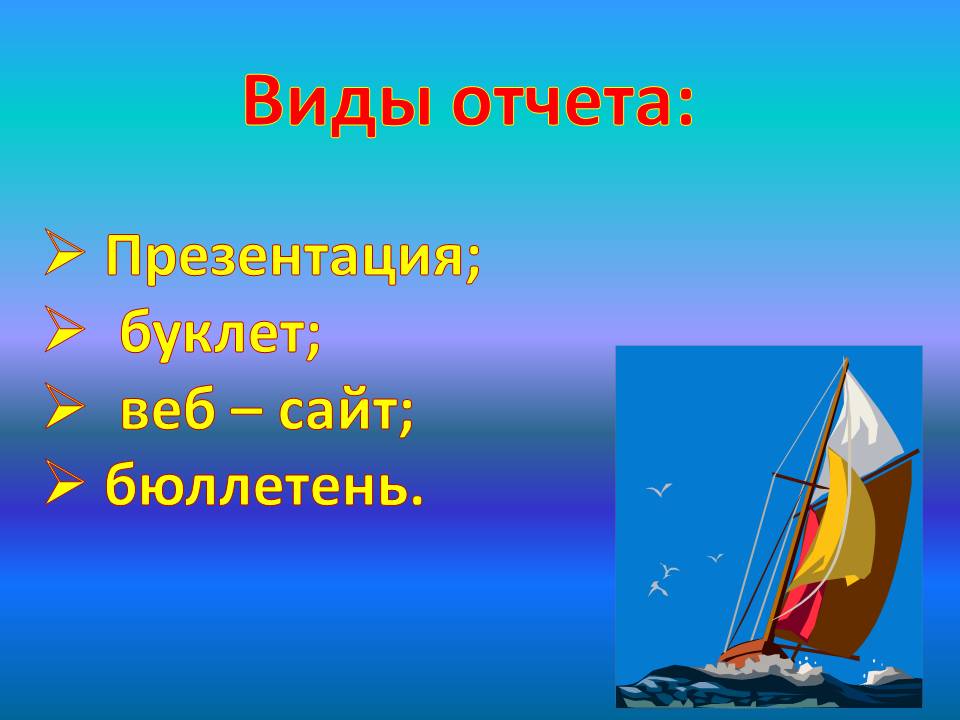 Виды отчета:

➢ Презентация;
➢ буклет;
➢ веб – сайт;
➢ бюллетень.